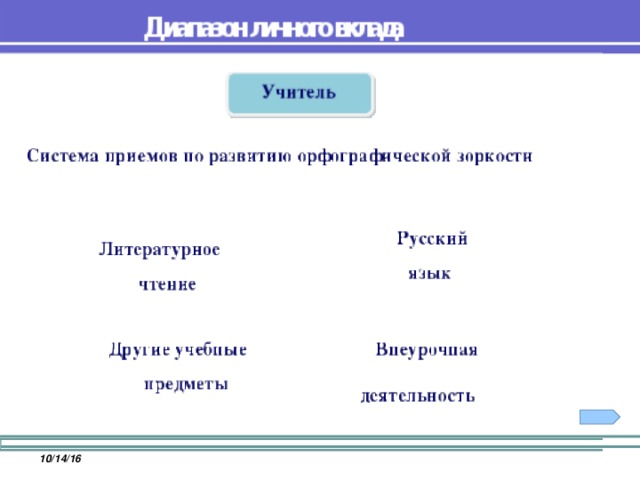 Диапазон личного вклада

Учитель

Система приемов по развитию орфографической зоркости

Литературное чтение

Русский язык

Другие учебные предметы

Внеурочная деятельность

10/14/16